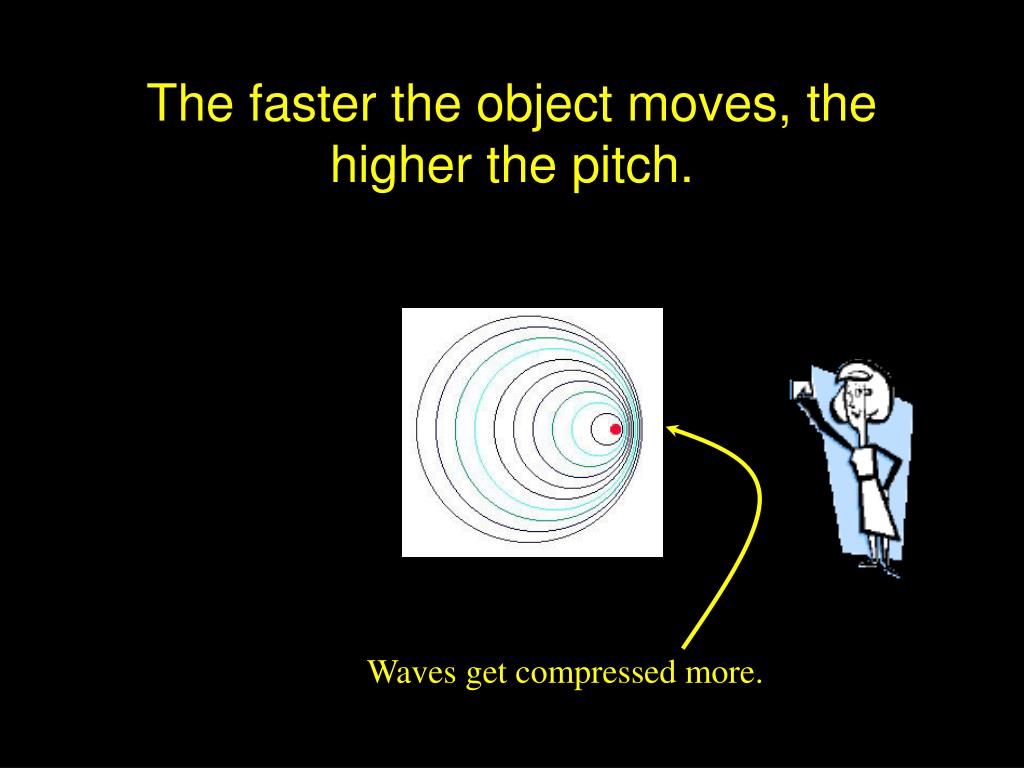 The faster the object moves, the higher the pitch.

Waves get compressed more.